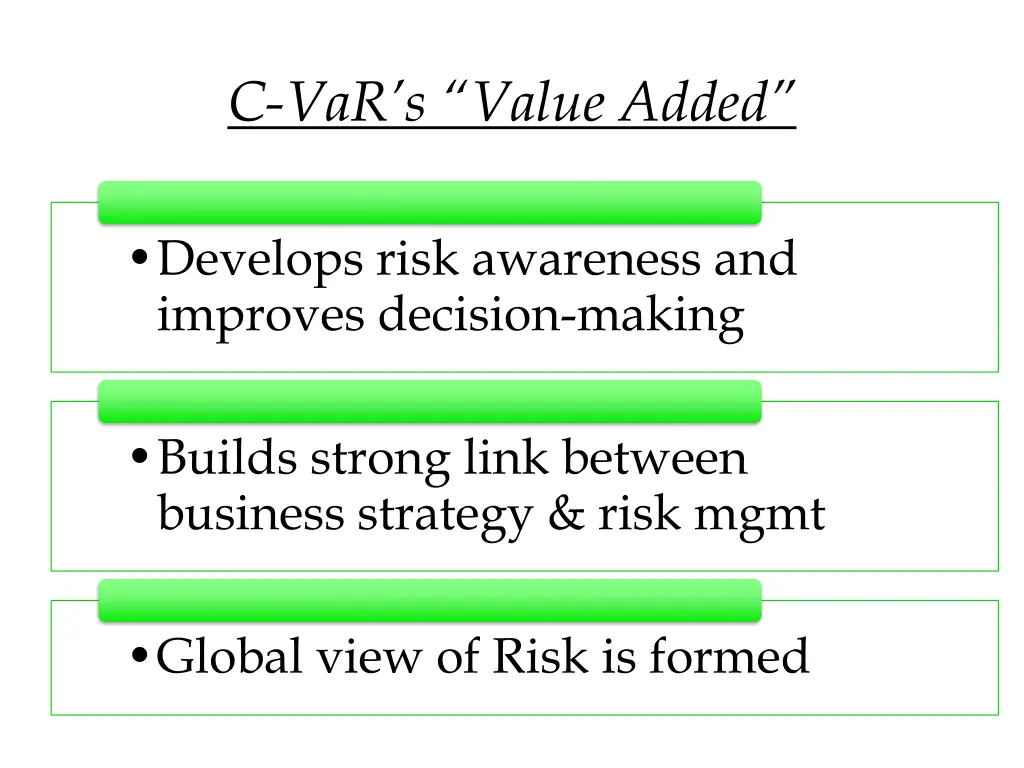 C-VaR's "Value Added"

• Develops risk awareness and improves decision-making

• Builds strong link between business strategy & risk mgmt

• Global view of Risk is formed